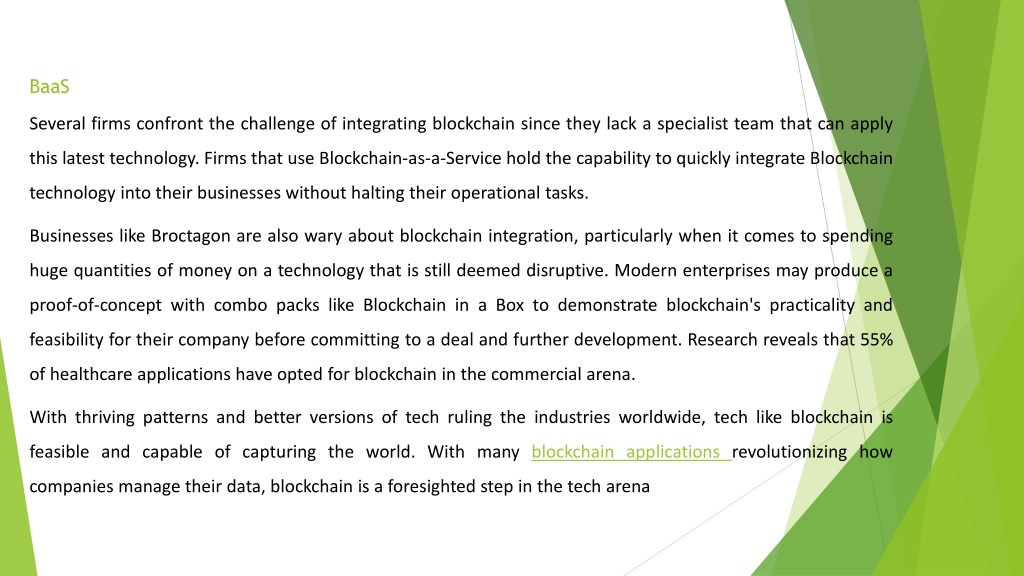 BaaS

Several firms confront the challenge of integrating blockchain since they lack a specialist team that can apply this latest technology. Firms that use Blockchain-as-a-Service hold the capability to quickly integrate Blockchain technology into their businesses without halting their operational tasks.

Businesses like Broctagon are also wary about blockchain integration, particularly when it comes to spending huge quantities of money on a technology that is still deemed disruptive. Modern enterprises may produce a proof-of-concept with combo packs like Blockchain in a Box to demonstrate blockchain's practicality and feasibility for their company before committing to a deal and further development. Research reveals that 55% of healthcare applications have opted for blockchain in the commercial arena.

With thriving patterns and better versions of tech ruling the industries worldwide, tech like blockchain is feasible and capable of capturing the world. With many blockchain applications revolutionizing how companies manage their data, blockchain is a foresighted step in the tech arena